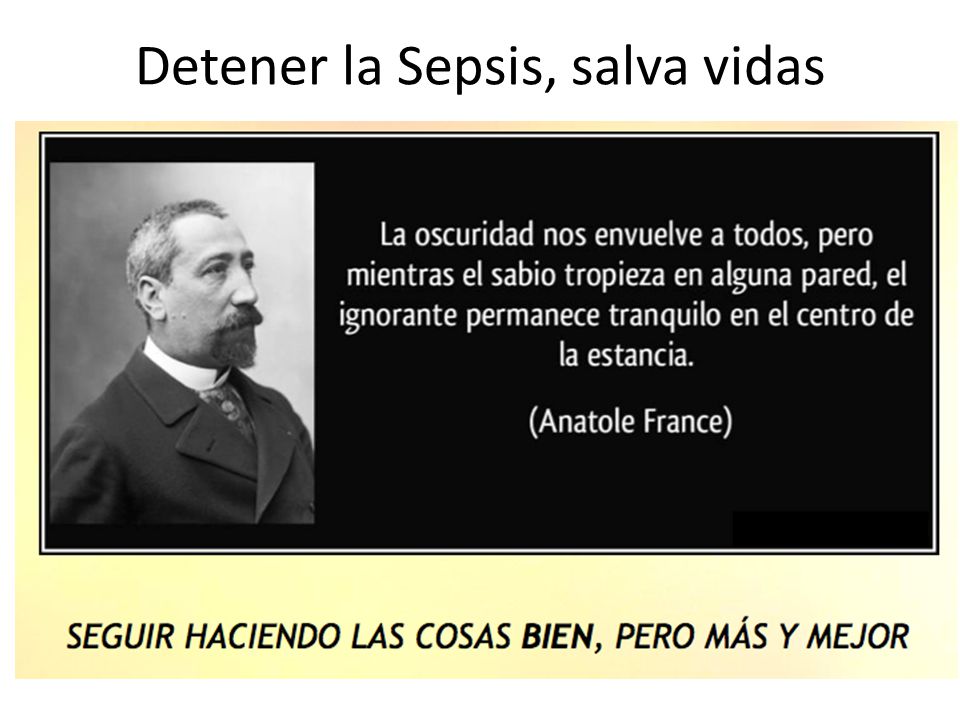 Detener la Sepsis, salva vidas

La oscuridad nos envuelve a todos, pero mientras el sabio tropieza en alguna pared, el ignorante permanece tranquilo en el centro de la estancia.

(Anatole France)

SEGUIR HACIENDO LAS COSAS BIEN, PERO MÁS Y MEJOR